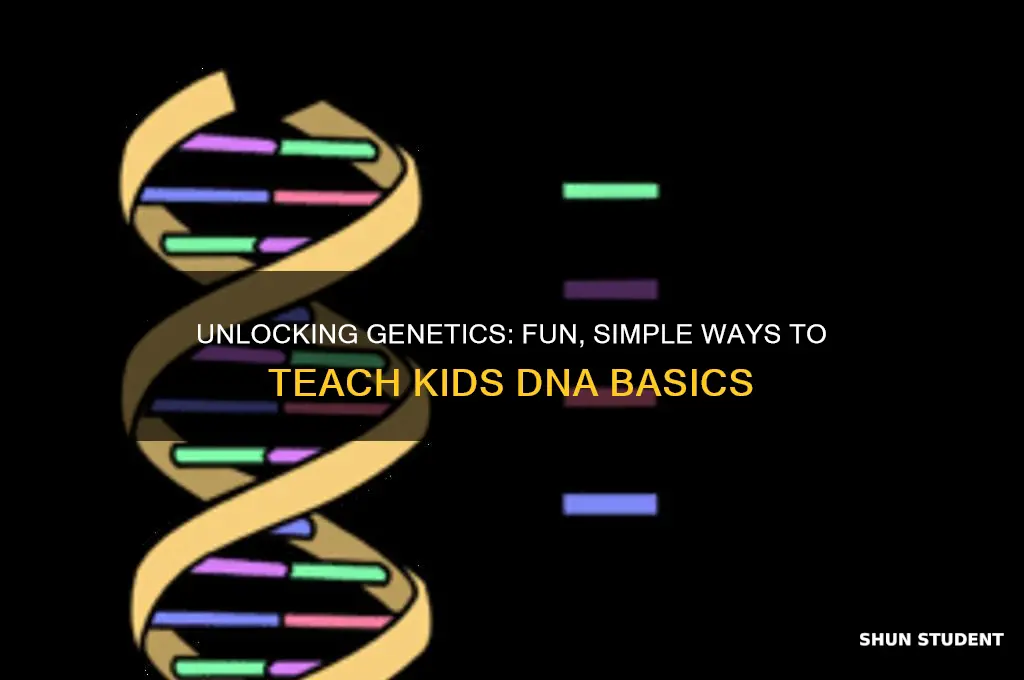 UNLOCKING GENETICS: FUN, SIMPLE WAYS TO TEACH KIDS DNA BASICS

SHUN STUDENT